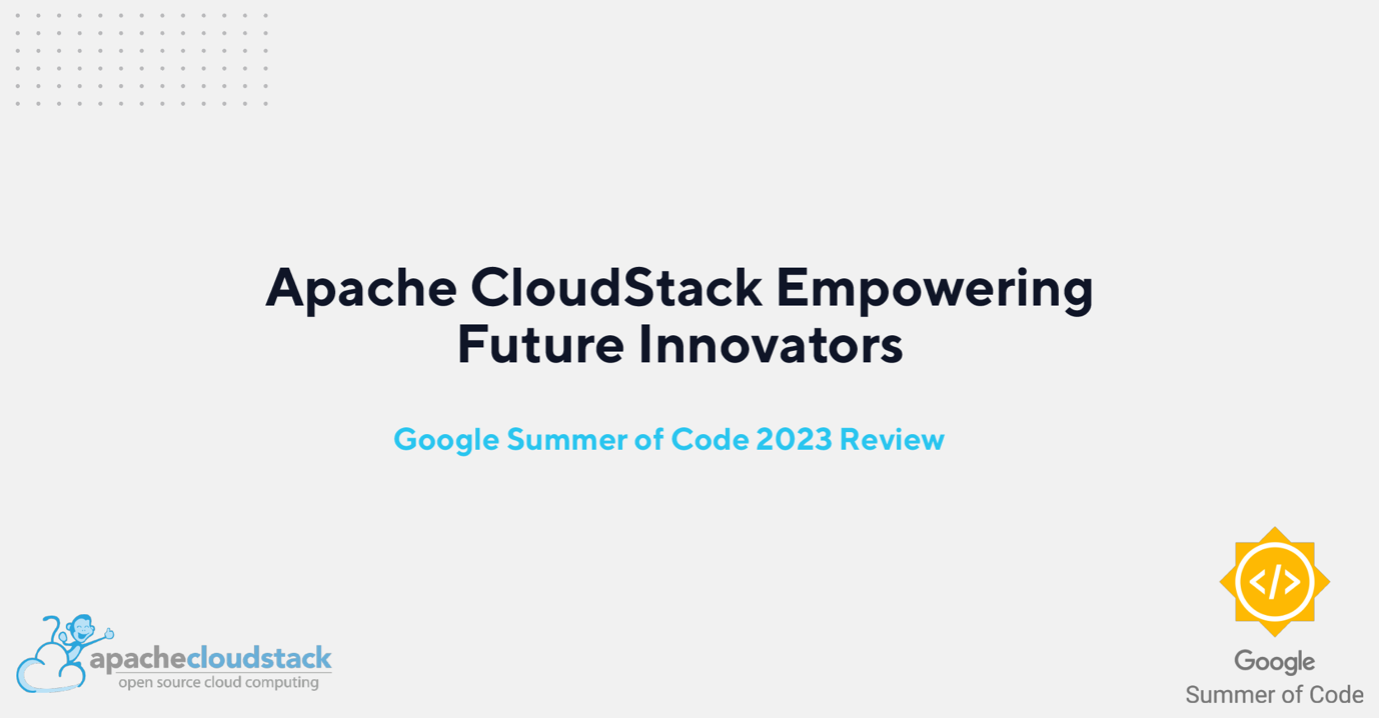 Apache CloudStack Empowering Future Innovators

Google Summer of Code 2023 Review

apachecloudstack
open source cloud computing

</>
Google
Summer of Code